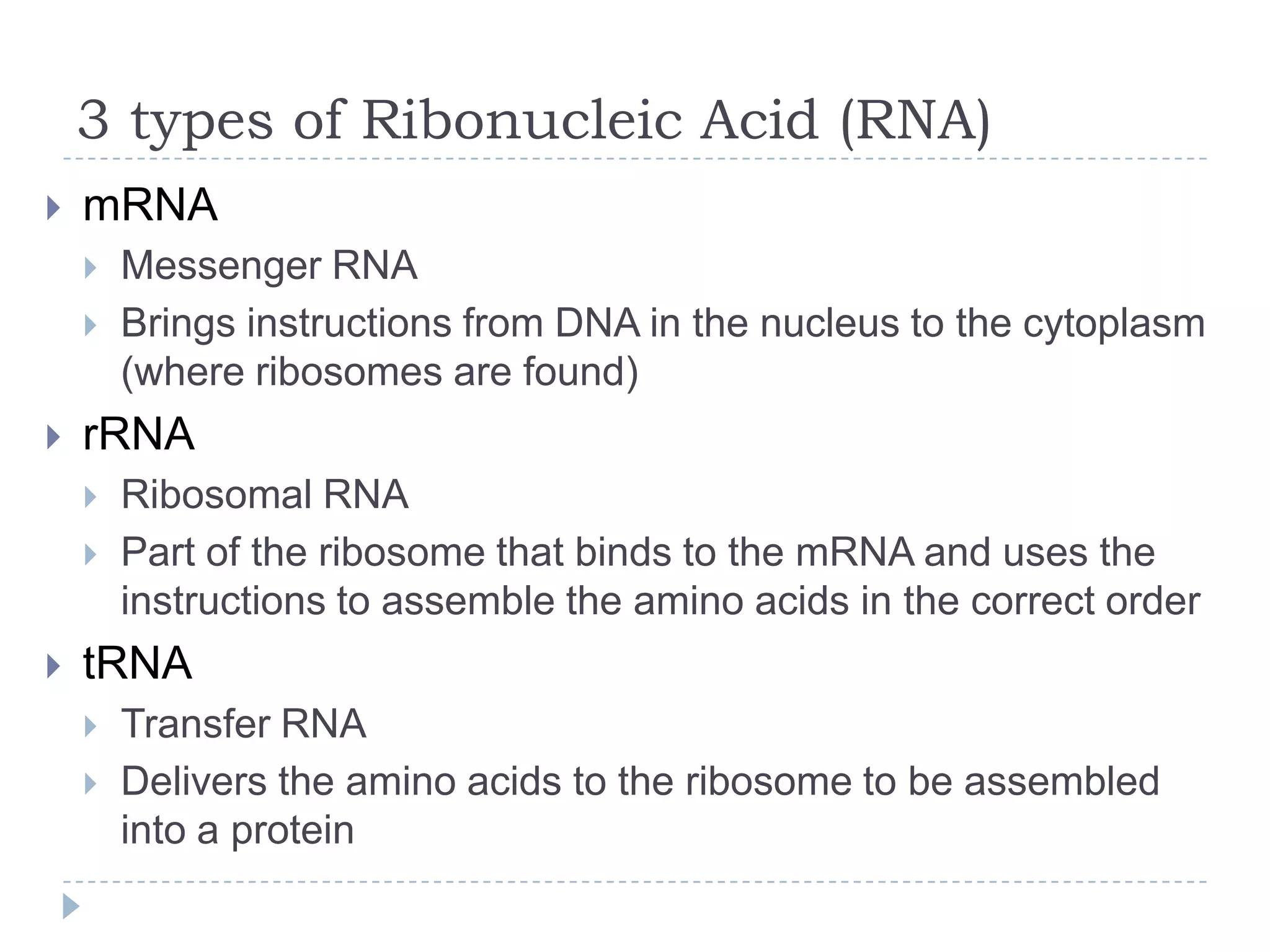 3 types of Ribonucleic Acid (RNA)

mRNA

Messenger RNA

Brings instructions from DNA in the nucleus to the cytoplasm (where ribosomes are found)

rRNA

Ribosomal RNA

Part of the ribosome that binds to the mRNA and uses the instructions to assemble the amino acids in the correct order

tRNA

Transfer RNA

Delivers the amino acids to the ribosome to be assembled into a protein